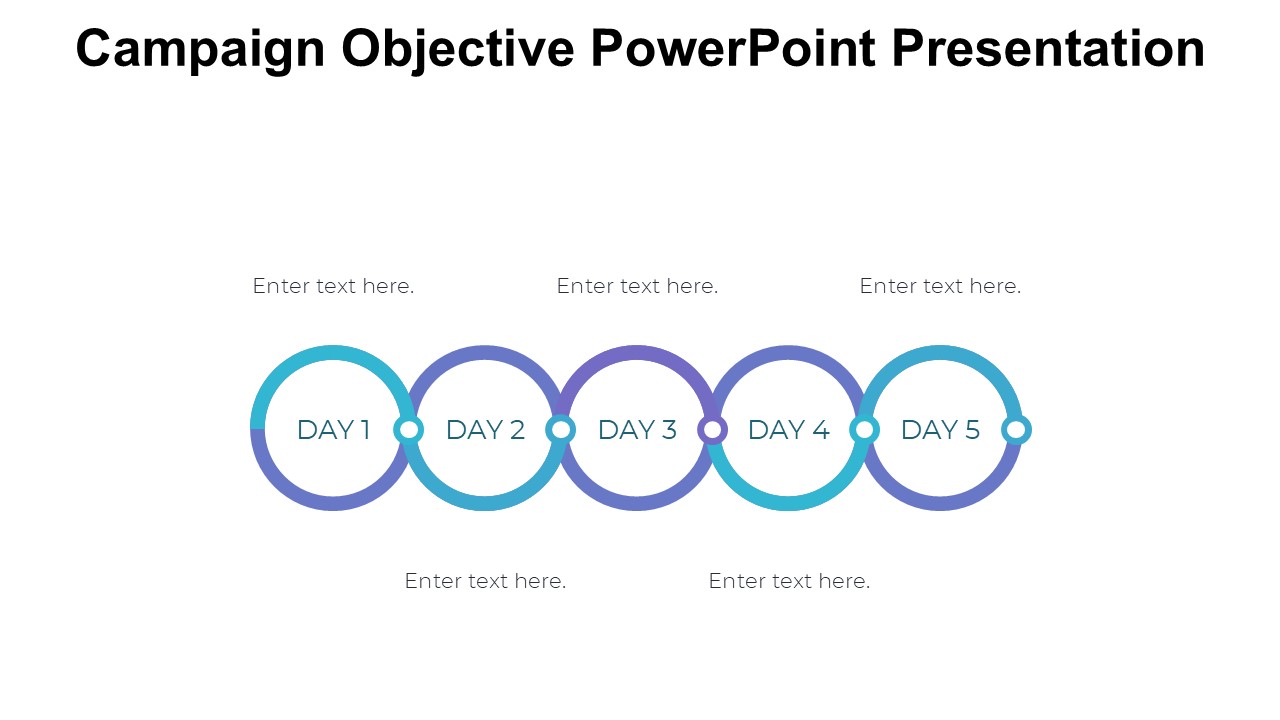 Campaign Objective PowerPoint Presentation

Enter text here.

Enter text here.

Enter text here.

DAY 1

DAY 2

DAY 3

DAY 4

DAY 5

Enter text here.

Enter text here.